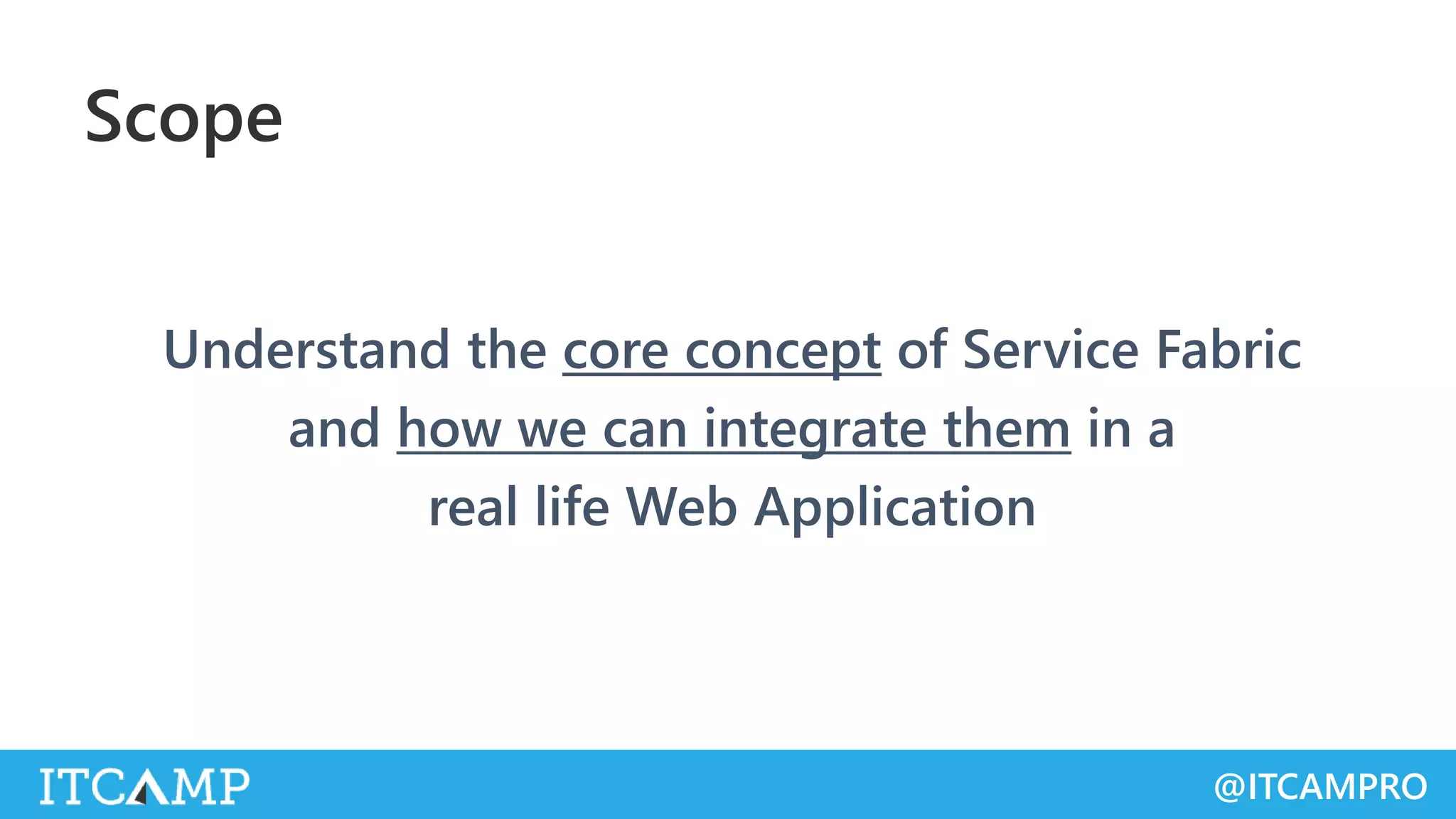 Scope

Understand the core concept of Service Fabric and how we can integrate them in a real life Web Application

ITCAMP

@ITCAMPRO